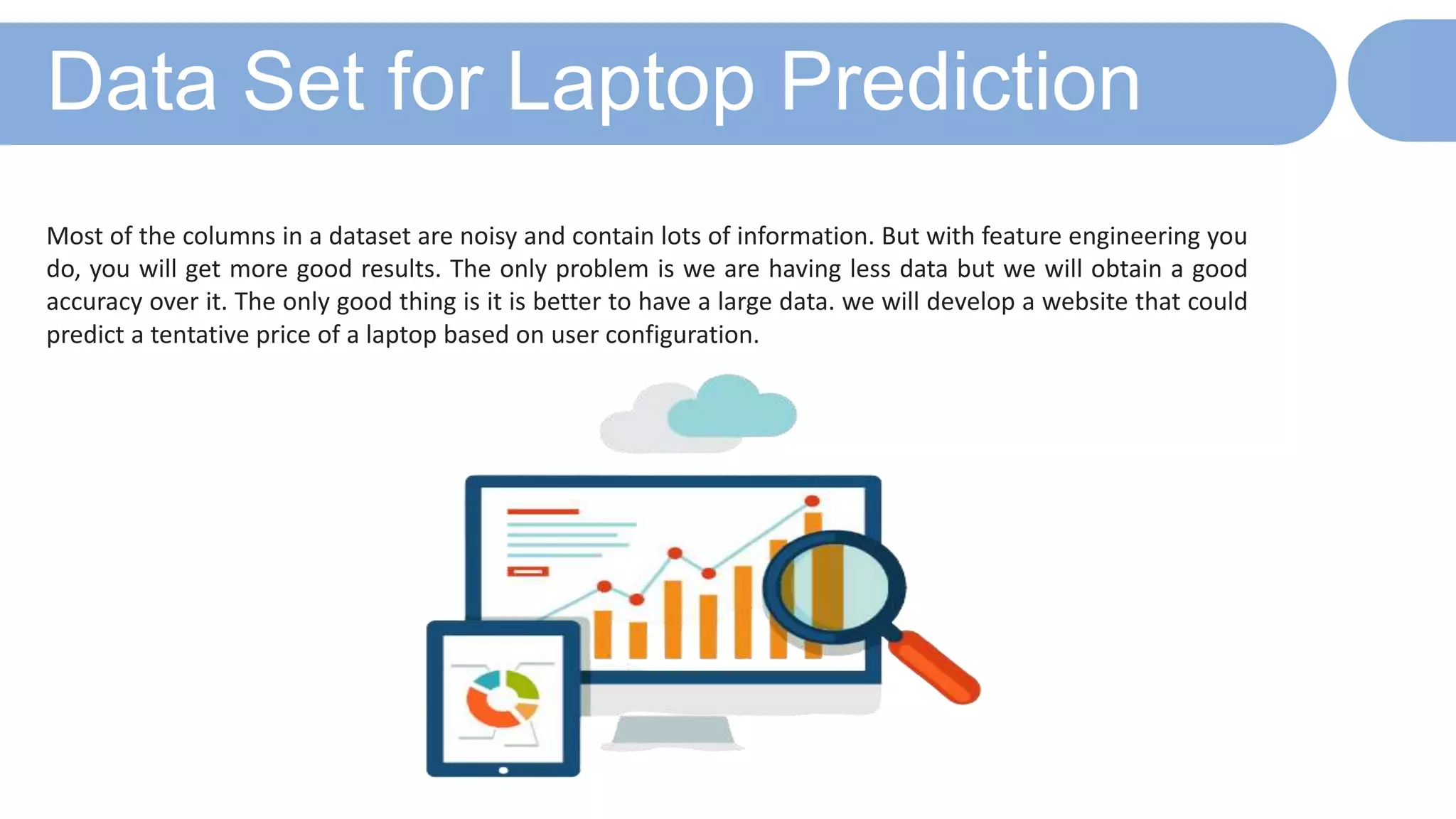 Data Set for Laptop Prediction

Most of the columns in a dataset are noisy and contain lots of information. But with feature engineering you do, you will get more good results. The only problem is we are having less data but we will obtain a good accuracy over it. The only good thing is it is better to have a large data. we will develop a website that could predict a tentative price of a laptop based on user configuration.